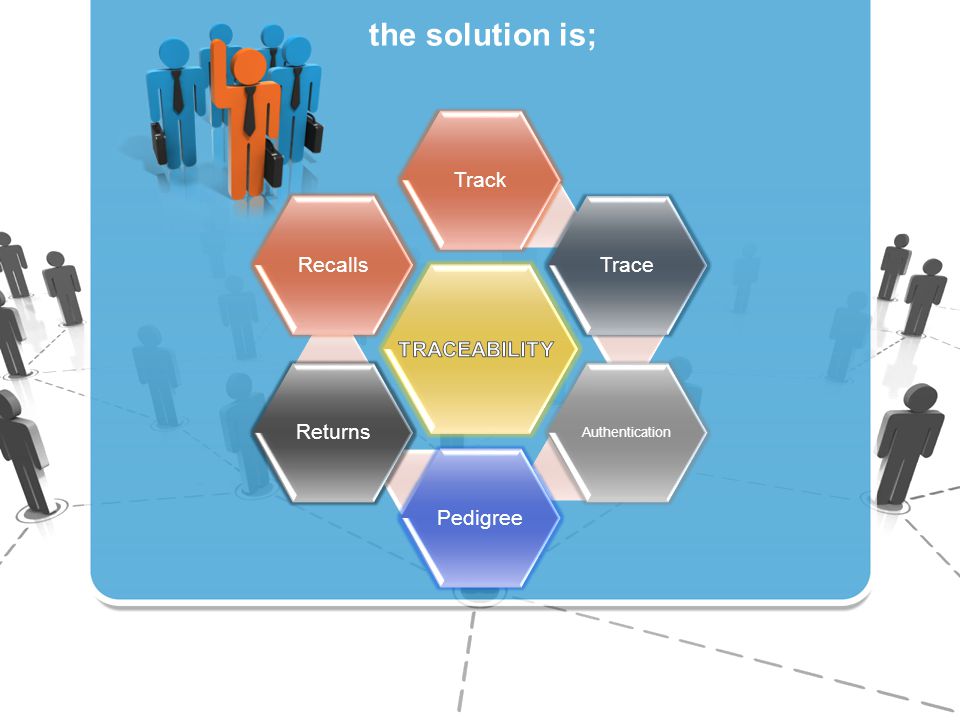 the solution is;

Track

Recalls

Trace

TRACEABILITY

Returns

Authentication

Pedigree